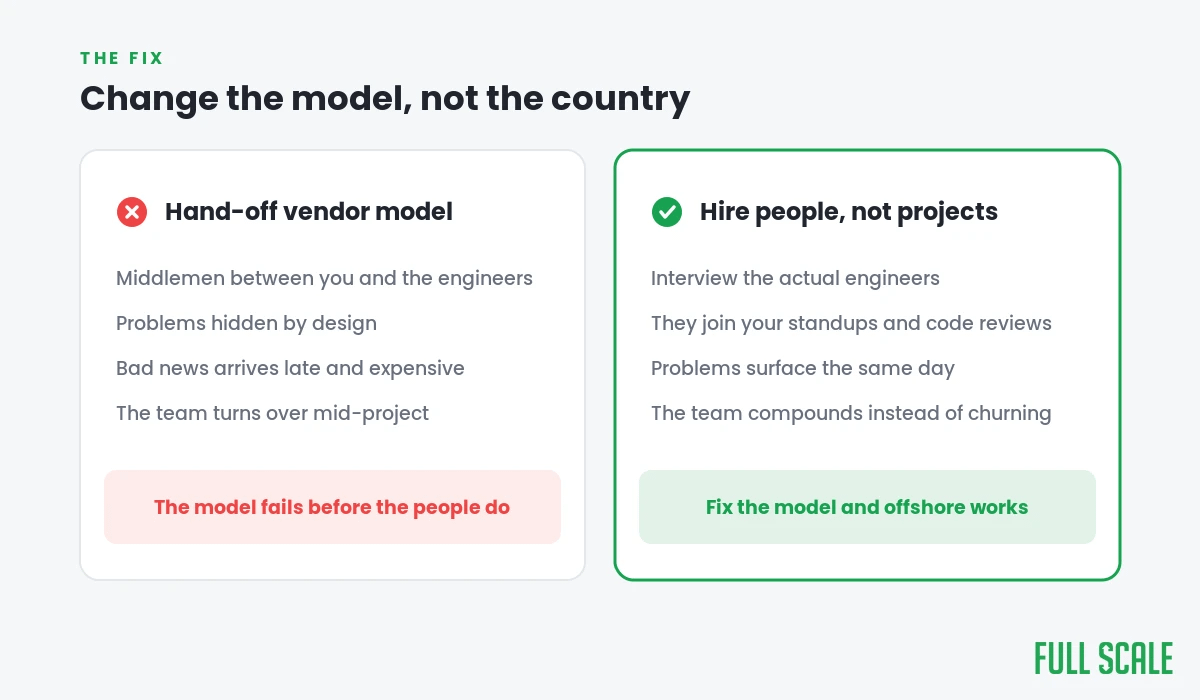 THE FIX

Change the model, not the country

Hand-off vendor model

Middlemen between you and the engineers

Problems hidden by design

Bad news arrives late and expensive

The team turns over mid-project

The model fails before the people do

Hire people, not projects

Interview the actual engineers

They join your standups and code reviews

Problems surface the same day

The team compounds instead of churning

Fix the model and offshore works

FULL SCALE